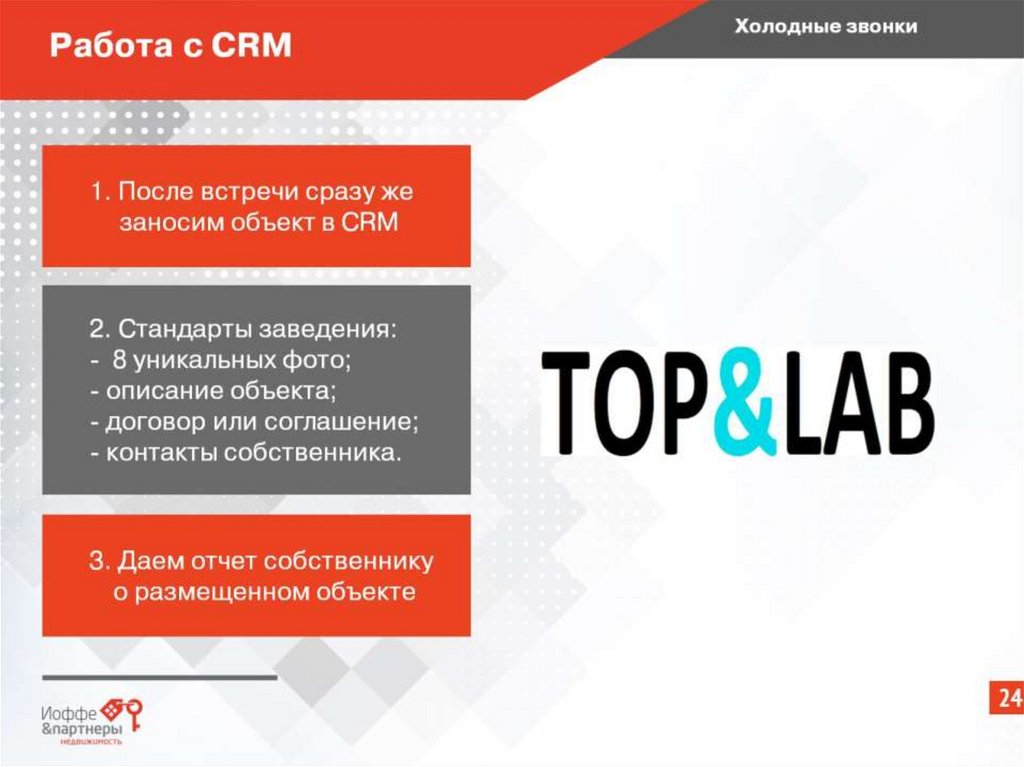 Работа с CRM

Холодные звонки

1. После встречи сразу же заносим объект в CRM

2. Стандарты заведения:
- 8 уникальных фото;
- описание объекта;
- договор или соглашение;
- контакты собственника.

3. Даем отчет собственнику о размещенном объекте

TOP&LAB

Иоффе &партнеры недвижимость

24